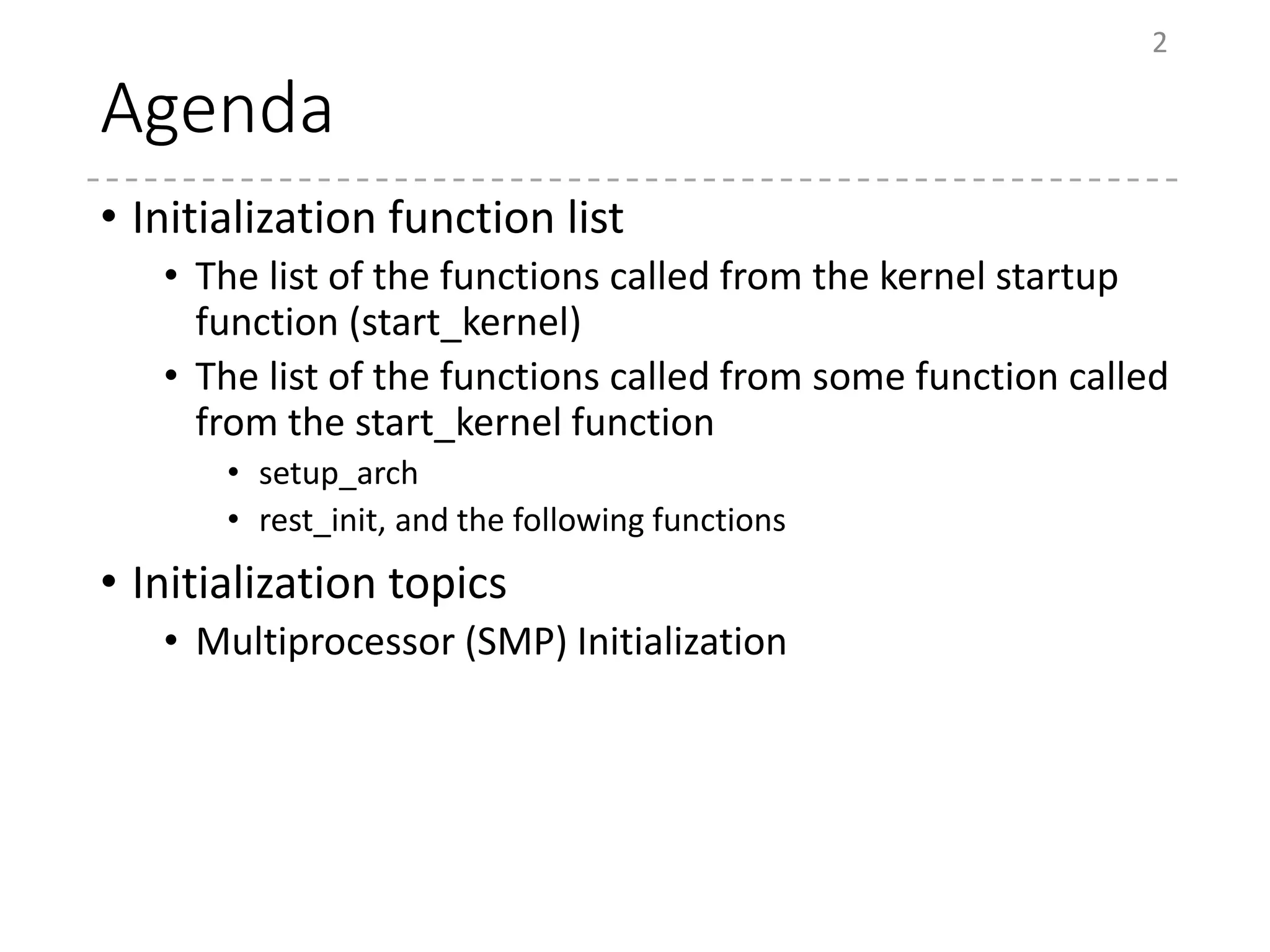 2

Agenda

• Initialization function list
  • The list of the functions called from the kernel startup function (start_kernel)
  • The list of the functions called from some function called from the start_kernel function
    • setup_arch
    • rest_init, and the following functions

• Initialization topics
  • Multiprocessor (SMP) Initialization